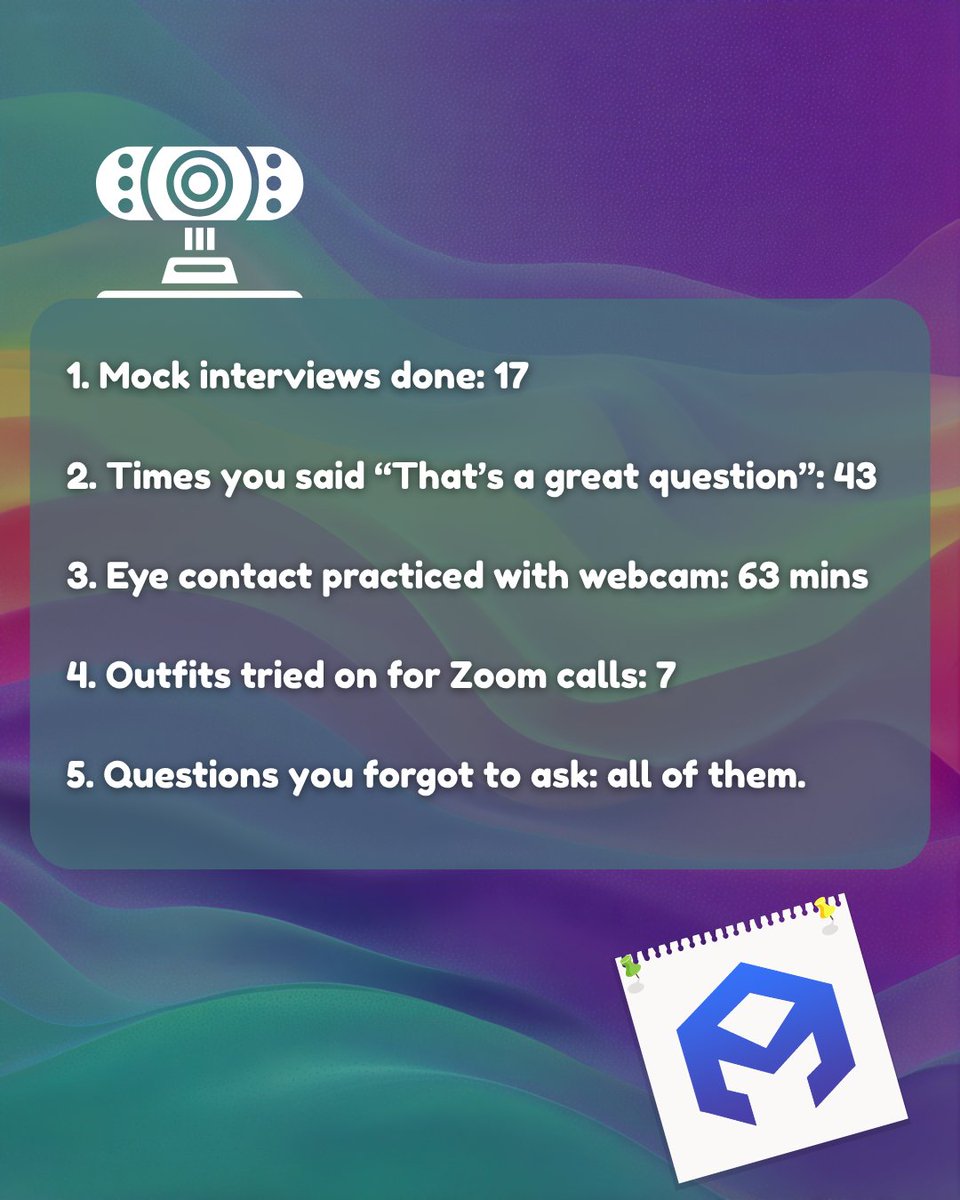 1. Mock interviews done: 17

2. Times you said “That’s a great question”: 43

3. Eye contact practiced with webcam: 63 mins

4. Outfits tried on for Zoom calls: 7

5. Questions you forgot to ask: all of them.